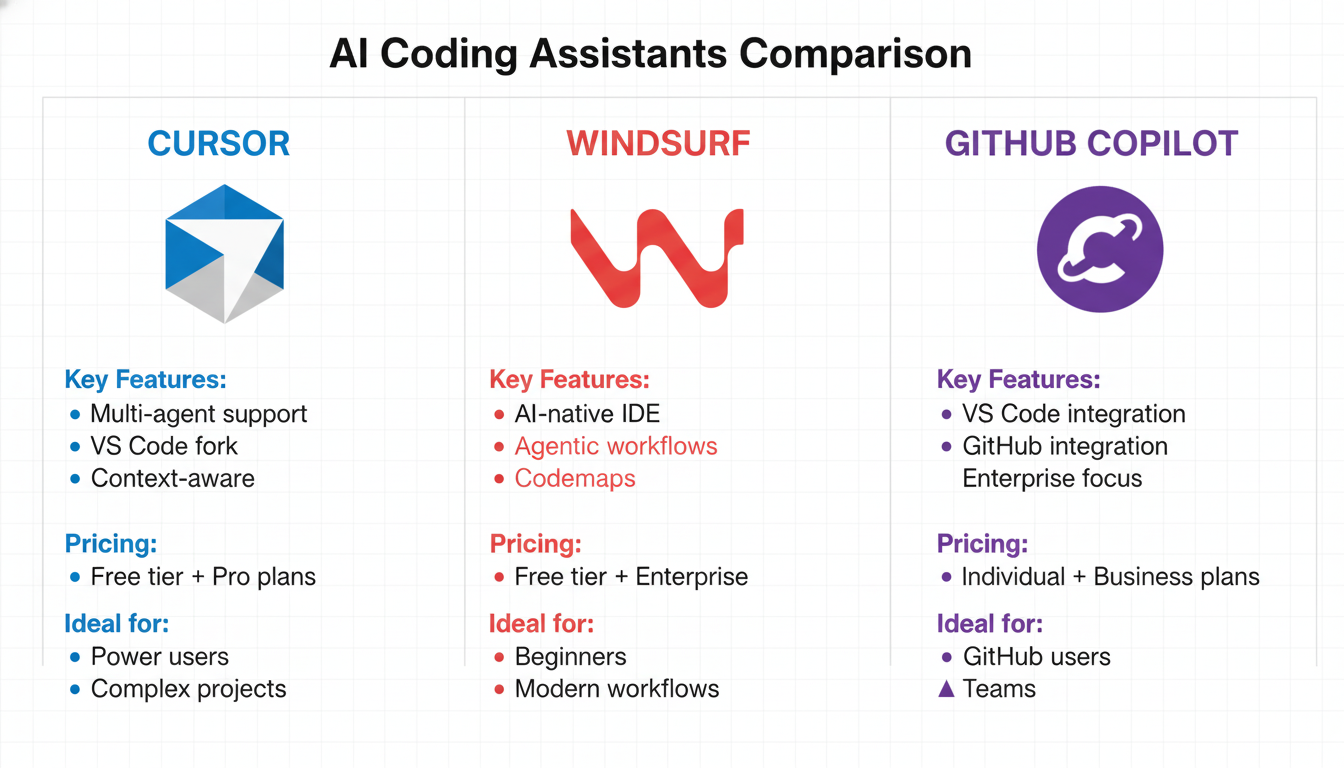 AI Coding Assistants Comparison

CURSOR

Key Features:
• Multi-agent support
• VS Code fork
• Context-aware

Pricing:
• Free tier + Pro plans

Ideal for:
• Power users
• Complex projects

WINDSURF

Key Features:
• AI-native IDE
• Agentic workflows
• Codemaps

Pricing:
• Free tier + Enterprise

Ideal for:
• Beginners
• Modern workflows

GITHUB COPILOT

Key Features:
• VS Code integration
• GitHub integration
Enterprise focus

Pricing:
• Individual + Business plans

Ideal for:
• GitHub users
▲ Teams